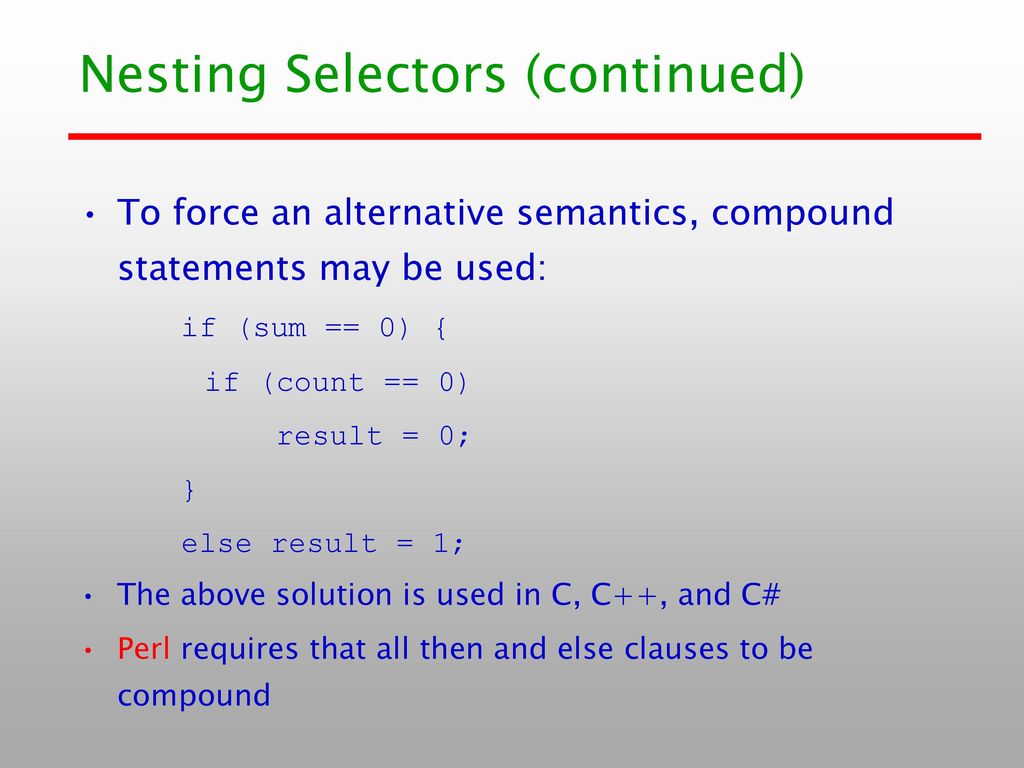 Nesting Selectors (continued)

• To force an alternative semantics, compound statements may be used:

if (sum == 0) {
 if (count == 0)
  result = 0;
}
else result = 1;

• The above solution is used in C, C++, and C#

• Perl requires that all then and else clauses to be compound